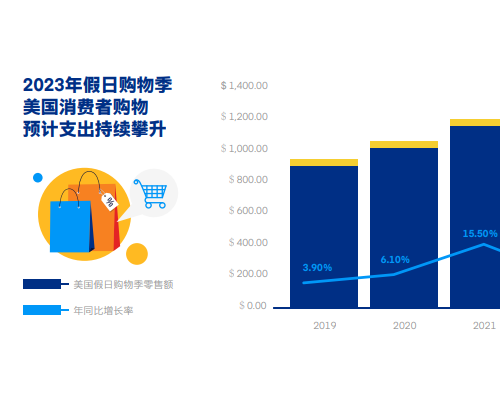 2023年假日购物季
美国消费者购物
预计支出持续攀升

%

美国假日购物季零售额

年同比增长率

$ 1,400.00
$ 1,200.00
$ 1,000.00
$ 800.00
$ 600.00
$ 400.00
$ 200.00
$ 0.00

3.90%
6.10%
15.50%

2019
2020
2021